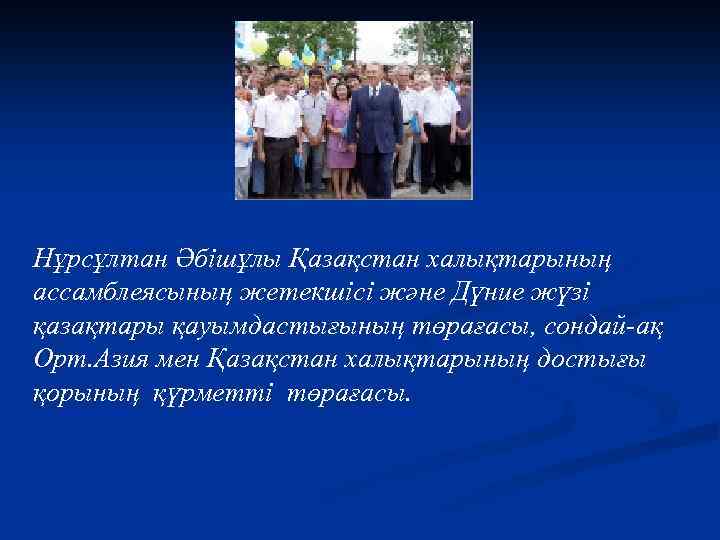 Нұрсұлтан Әбішұлы Қазақстан халықтарының ассамблеясының жетекшісі және Дүние жүзі қазақтары қауымдастығының төрағасы, сондай-ақ Орт.Азия мен Қазақстан халықтарының достығы қорының құрметті төрағасы.